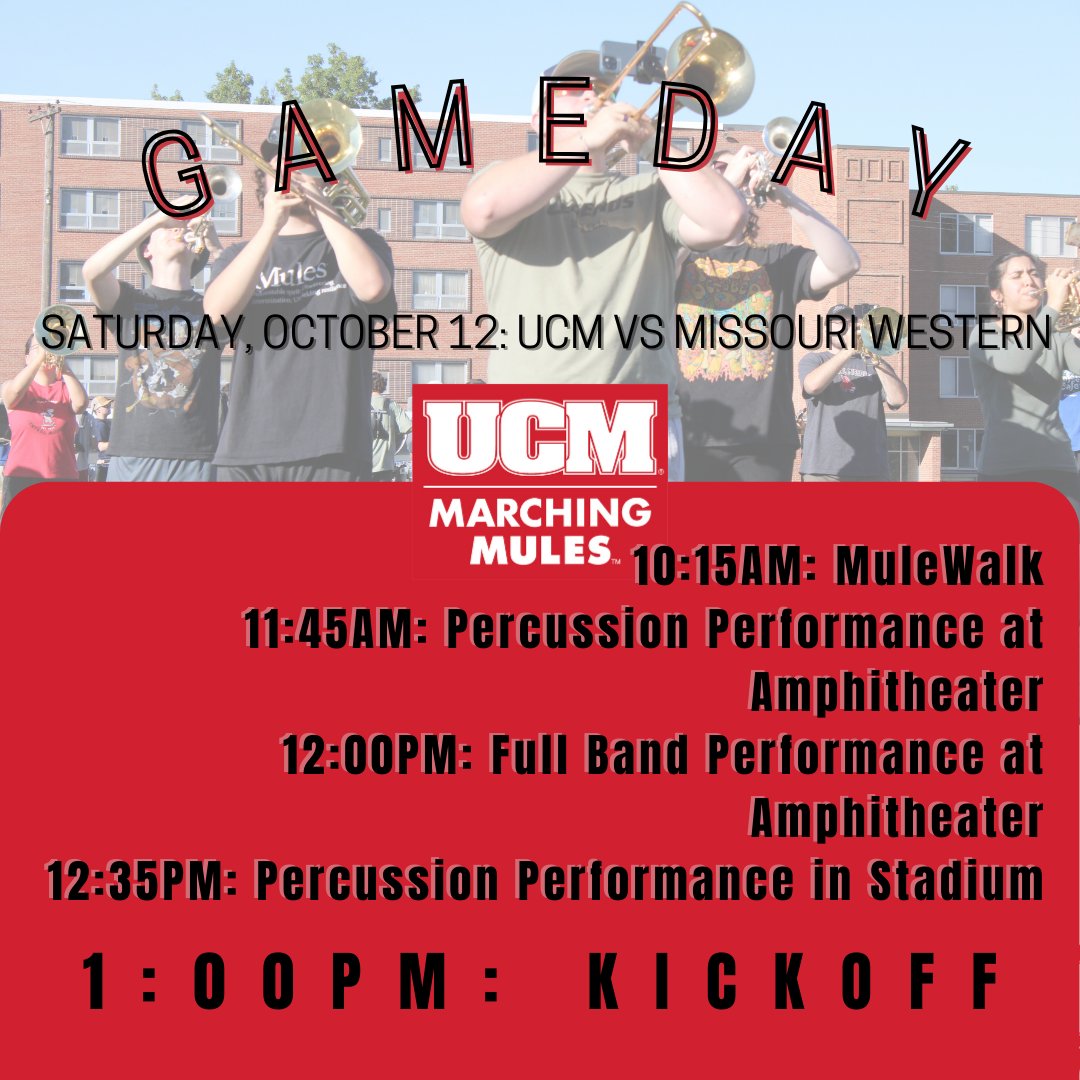 GAMEDAY

SATURDAY, OCTOBER 12: UCM VS MISSOURI WESTERN

UCM
MARCHING MULES

10:15AM: MuleWalk
11:45AM: Percussion Performance at Amphitheater
12:00PM: Full Band Performance at Amphitheater
12:35PM: Percussion Performance in Stadium

1:00PM: KICKOFF